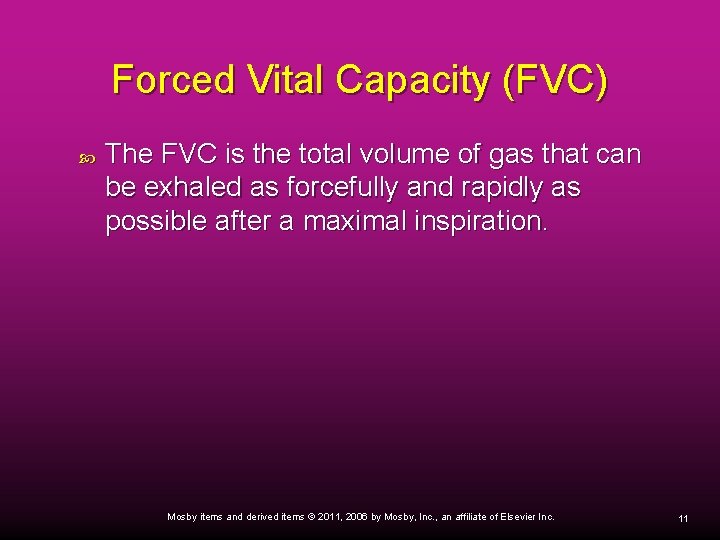 Forced Vital Capacity (FVC)

The FVC is the total volume of gas that can be exhaled as forcefully and rapidly as possible after a maximal inspiration.

Mosby items and derived items © 2011, 2006 by Mosby, Inc., an affiliate of Elsevier Inc.

11